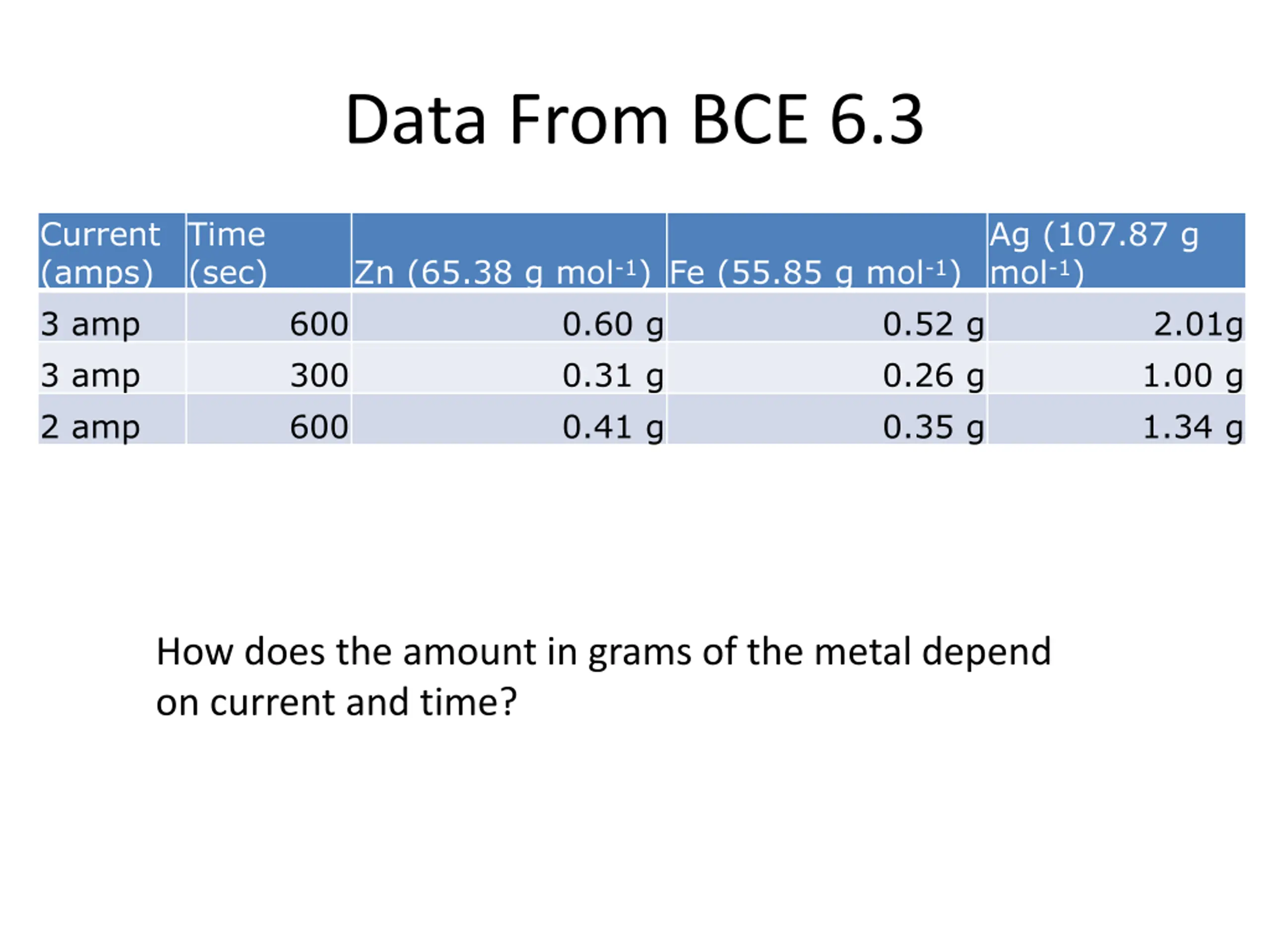 Data From BCE 6.3

| Current (amps) | Time (sec) | Zn (65.38 g mol$^{-1}$) | Fe (55.85 g mol$^{-1}$) | Ag (107.87 g mol$^{-1}$) |
|---|---|---|---|---|
| 3 amp | 600 | 0.60 g | 0.52 g | 2.01g |
| 3 amp | 300 | 0.31 g | 0.26 g | 1.00 g |
| 2 amp | 600 | 0.41 g | 0.35 g | 1.34 g |

How does the amount in grams of the metal depend on current and time?